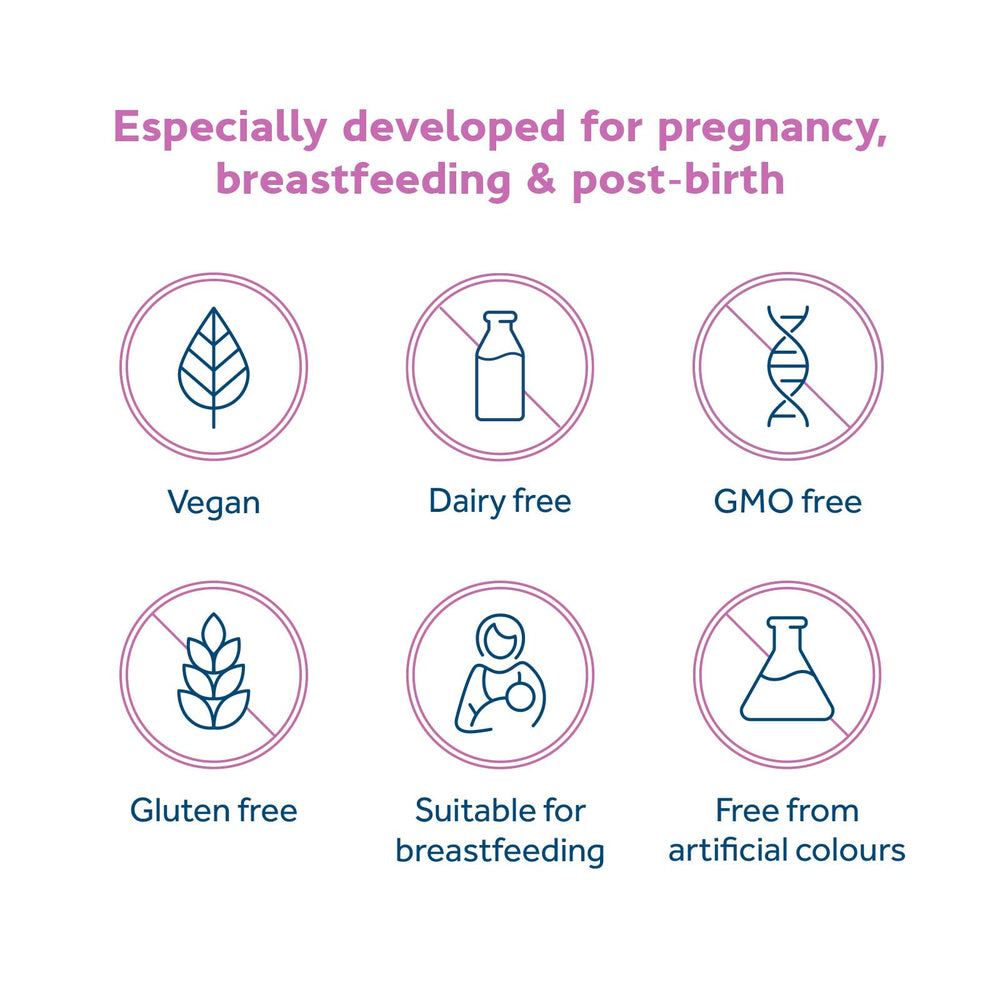 Especially developed for pregnancy, breastfeeding & post-birth

Vegan

Dairy free

GMO free

Gluten free

Suitable for breastfeeding

Free from artificial colours